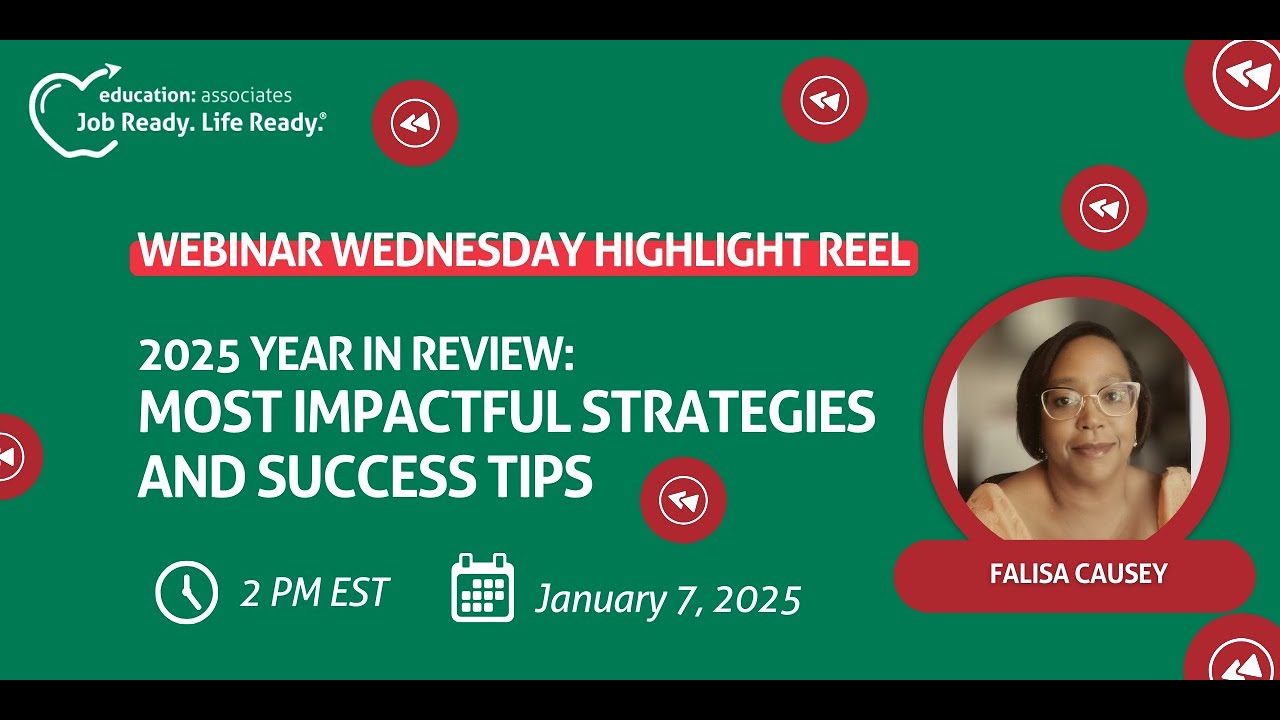 education: associates
Job Ready. Life Ready.®

WEBINAR WEDNESDAY HIGHLIGHT REEL

2025 YEAR IN REVIEW:
MOST IMPACTFUL STRATEGIES AND SUCCESS TIPS

2 PM EST

January 7, 2025

FALISA CAUSEY